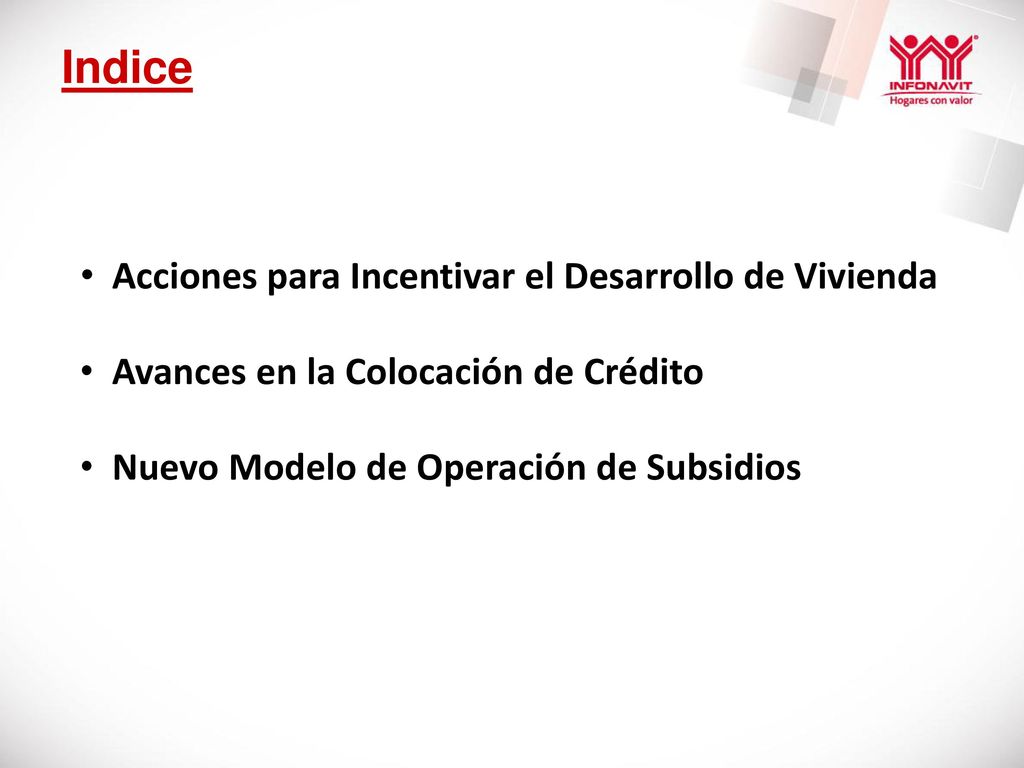 Indice

INFONAVIT
Hogares con valor

• Acciones para Incentivar el Desarrollo de Vivienda

• Avances en la Colocación de Crédito

• Nuevo Modelo de Operación de Subsidios